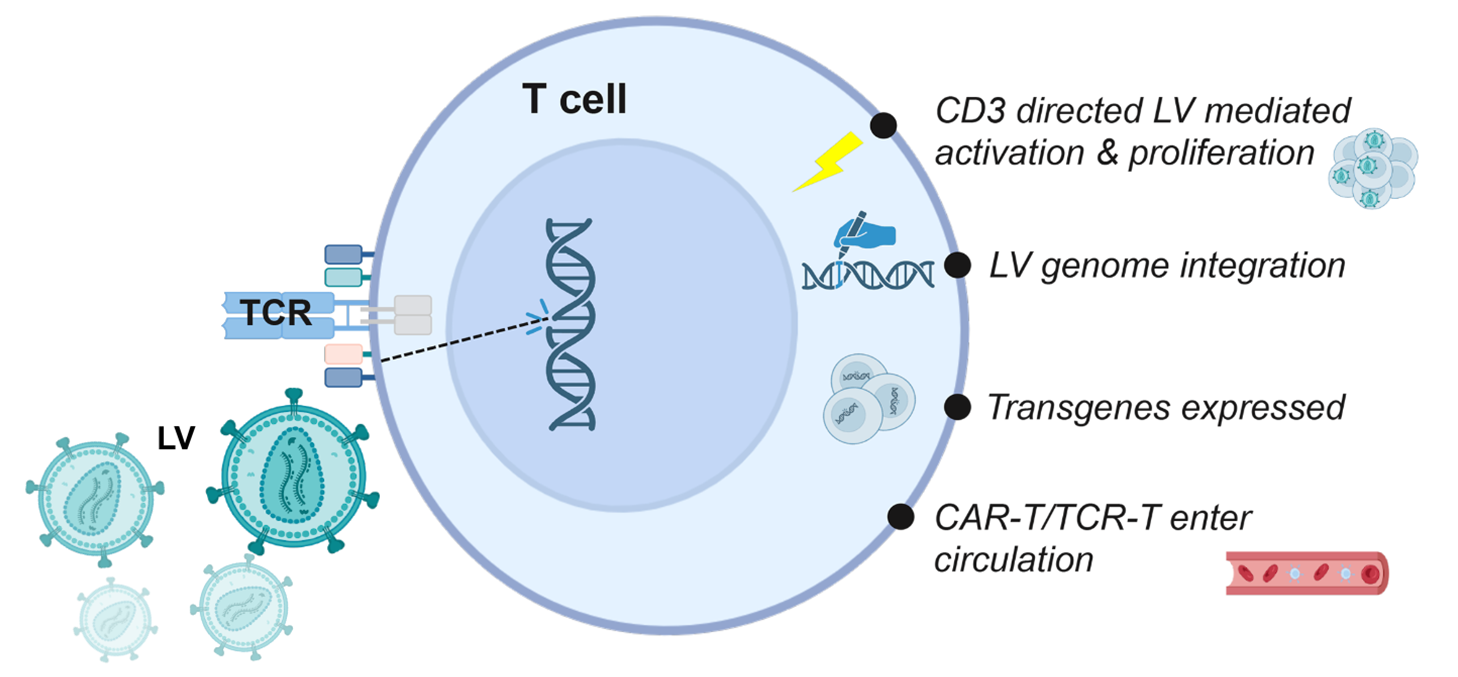 T cell

TCR

LV

CD3 directed LV mediated activation & proliferation

LV genome integration

Transgenes expressed

CAR-T/TCR-T enter circulation